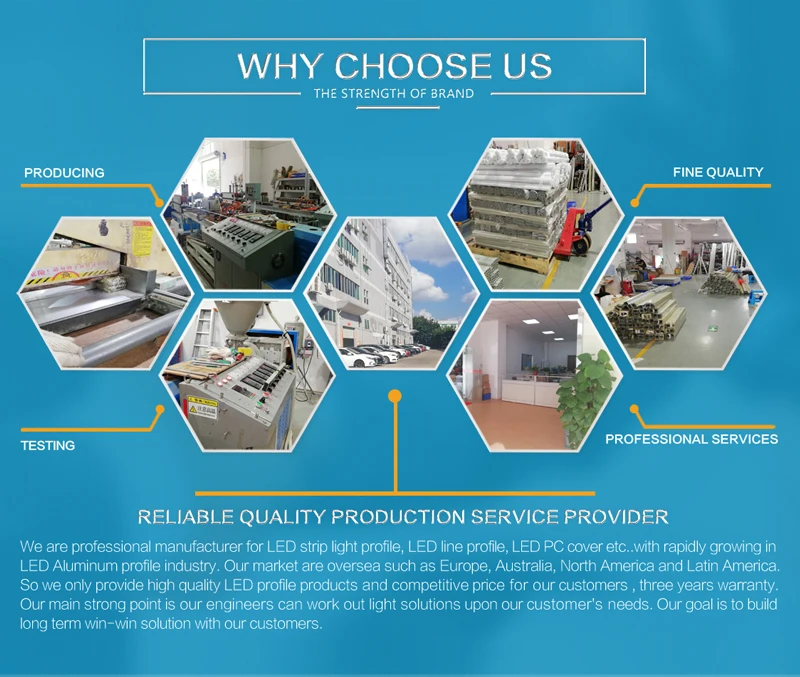 WHY CHOOSE US
THE STRENGTH OF BRAND

PRODUCING

FINE QUALITY

TESTING

PROFESSIONAL SERVICES

RELIABLE QUALITY PRODUCTION SERVICE PROVIDER

We are professional manufacturer for LED strip light profile, LED line profile, LED PC cover etc..with rapidly growing in LED Aluminum profile industry. Our market are oversea such as Europe, Australia, North America and Latin America. So we only provide high quality LED profile products and competitive price for our customers , three years warranty. Our main strong point is our engineers can work out light solutions upon our customer's needs. Our goal is to build long term win-win solution with our customers.